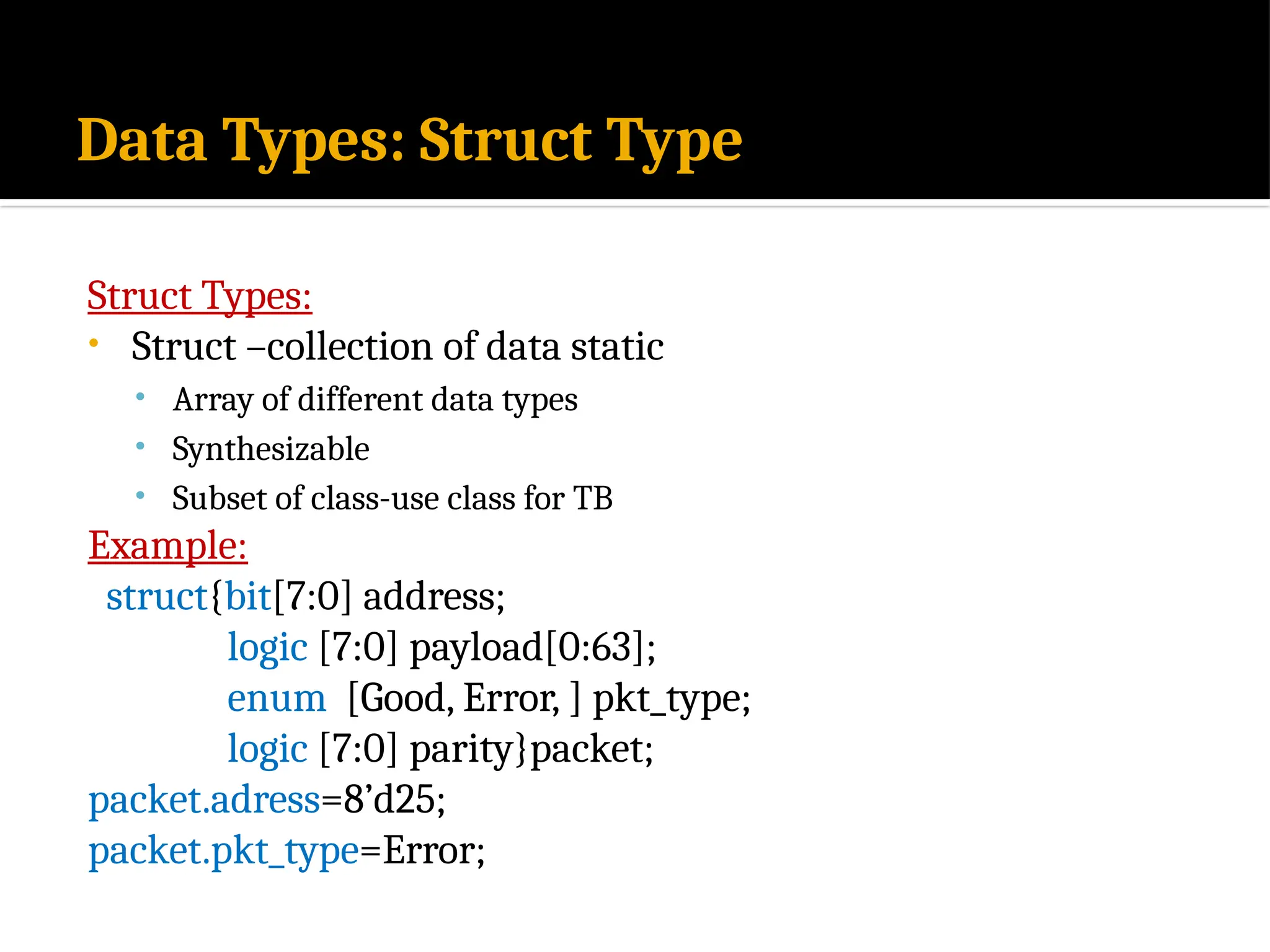 Data Types: Struct Type

Struct Types:
• Struct –collection of data static
  • Array of different data types
  • Synthesizable
  • Subset of class-use class for TB

Example:
struct{bit[7:0] address;
logic [7:0] payload[0:63];
enum [Good, Error, ] pkt_type;
logic [7:0] parity}packet;
packet.adress=8’d25;
packet.pkt_type=Error;